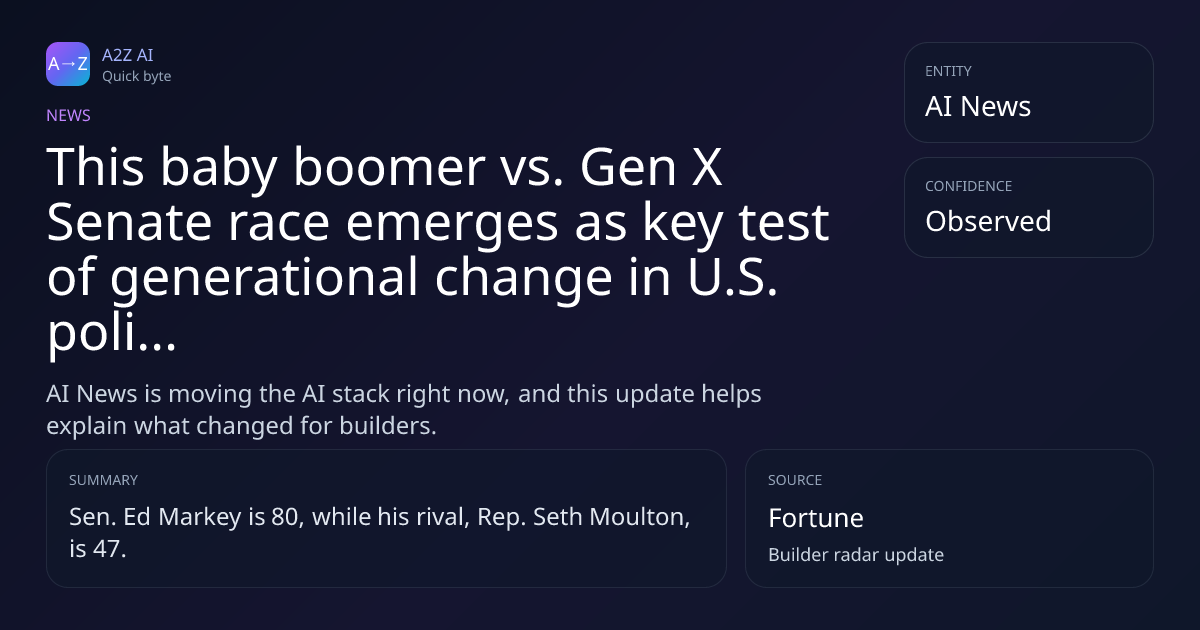 A→Z

A2Z AI
Quick byte

NEWS

This baby boomer vs. Gen X Senate race emerges as key test of generational change in U.S. poli...

AI News is moving the AI stack right now, and this update helps explain what changed for builders.

ENTITY
AI News

CONFIDENCE
Observed

SUMMARY
Sen. Ed Markey is 80, while his rival, Rep. Seth Moulton, is 47.

SOURCE
Fortune
Builder radar update